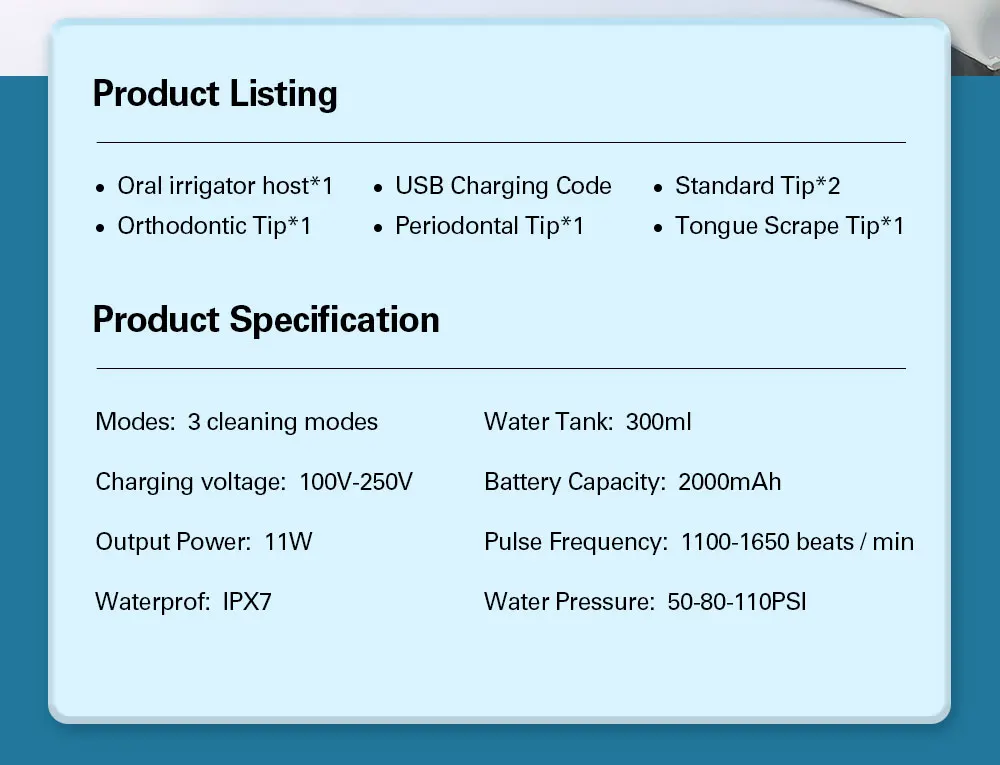 Product Listing

• Oral irrigator host*1
• Orthodontic Tip*1
• USB Charging Code
• Periodontal Tip*1
• Standard Tip*2
• Tongue Scrape Tip*1

Product Specification

Modes: 3 cleaning modes

Charging voltage: 100V-250V

Output Power: 11W

Waterprof: IPX7

Water Tank: 300ml

Battery Capacity: 2000mAh

Pulse Frequency: 1100-1650 beats / min

Water Pressure: 50-80-110PSI